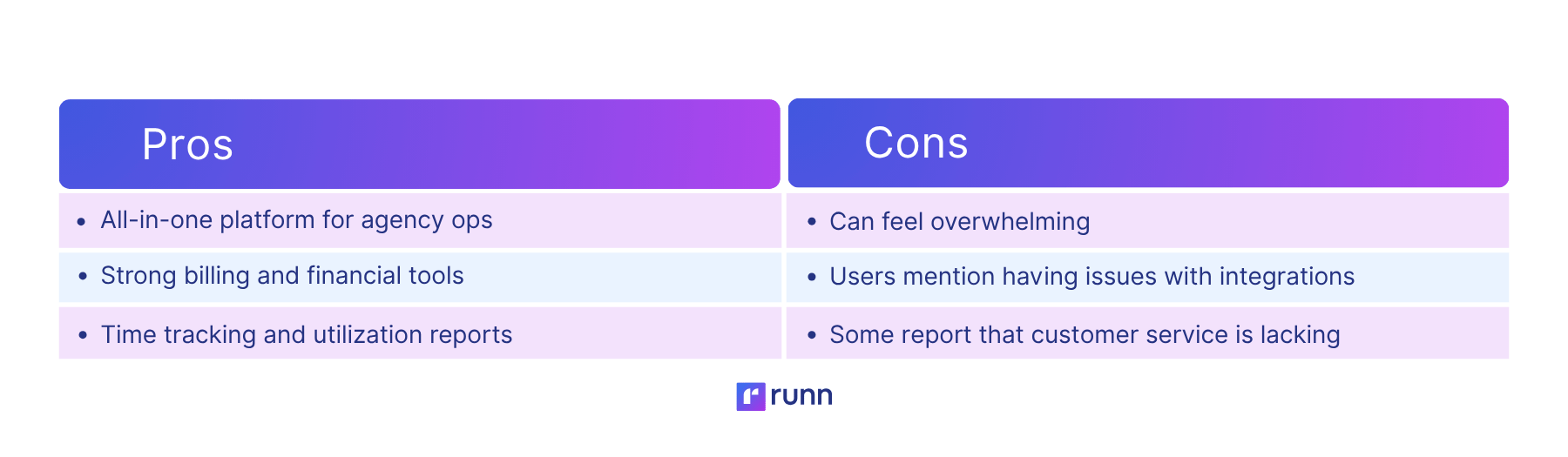 | Pros | Cons |
|---|---|
| • All-in-one platform for agency ops | • Can feel overwhelming |
| • Strong billing and financial tools | • Users mention having issues with integrations |
| • Time tracking and utilization reports | • Some report that customer service is lacking |

runn